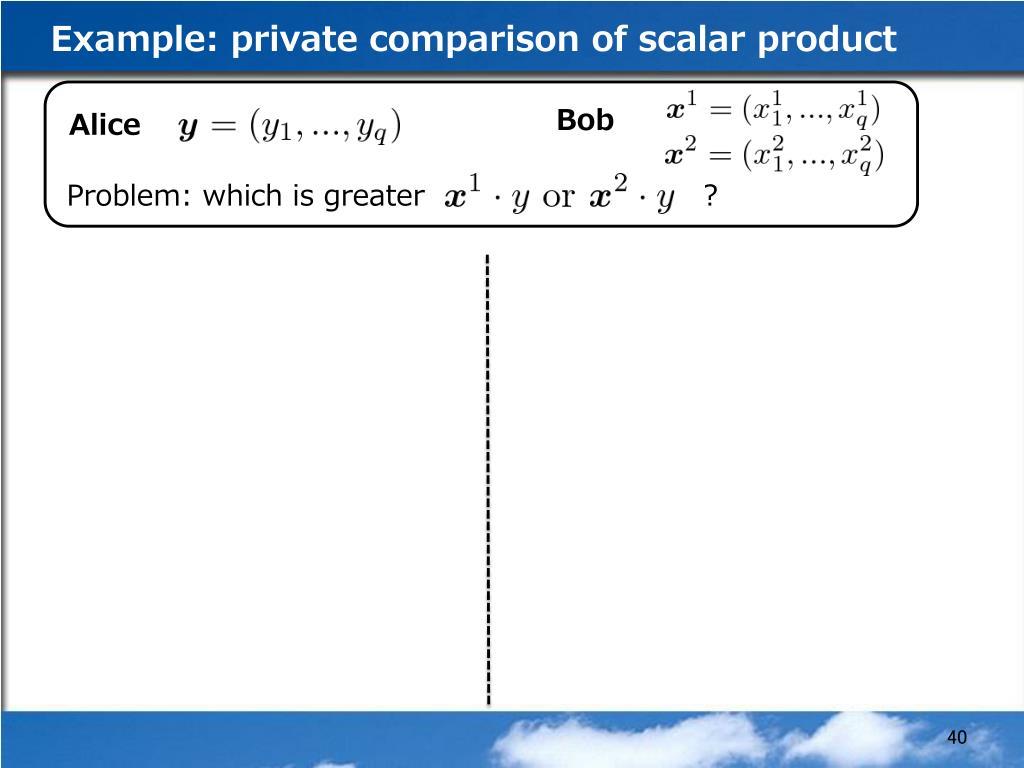 Example: private comparison of scalar product

Alice $\boldsymbol{y} = (y_1, ..., y_q)$

Bob $\boldsymbol{x}^1 = (x_1^1, ..., x_q^1)$
$\boldsymbol{x}^2 = (x_1^2, ..., x_q^2)$

Problem: which is greater $\boldsymbol{x}^1 \cdot y$ or $\boldsymbol{x}^2 \cdot y$ ?

40